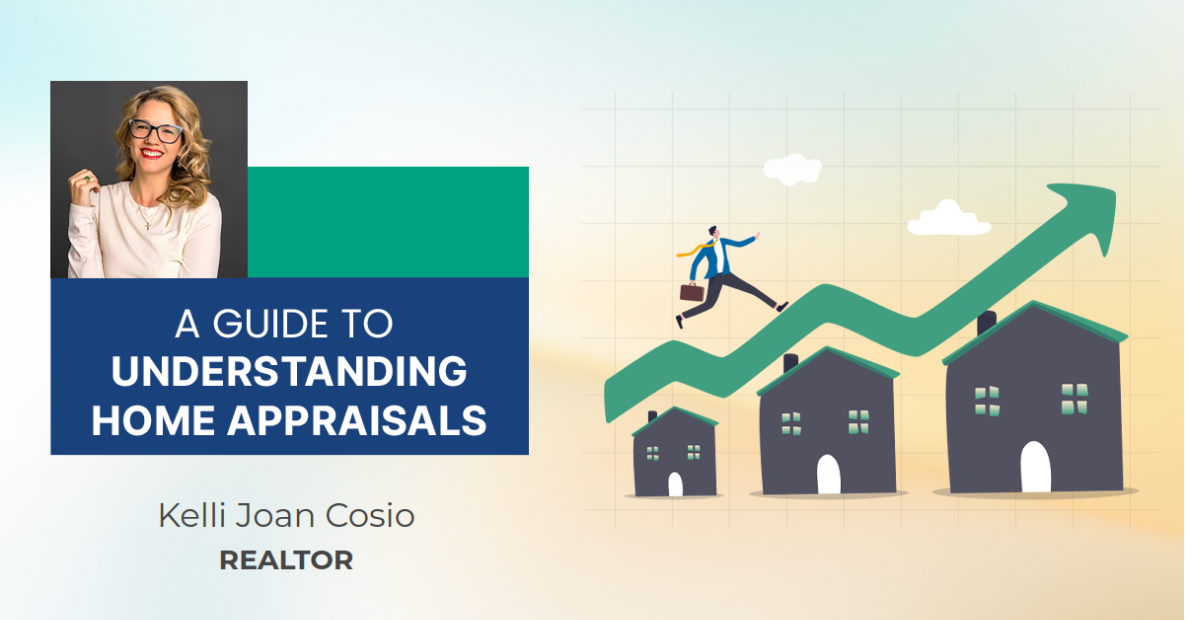 A GUIDE TO
UNDERSTANDING
HOME APPRAISALS

Kelli Joan Cosio
REALTOR